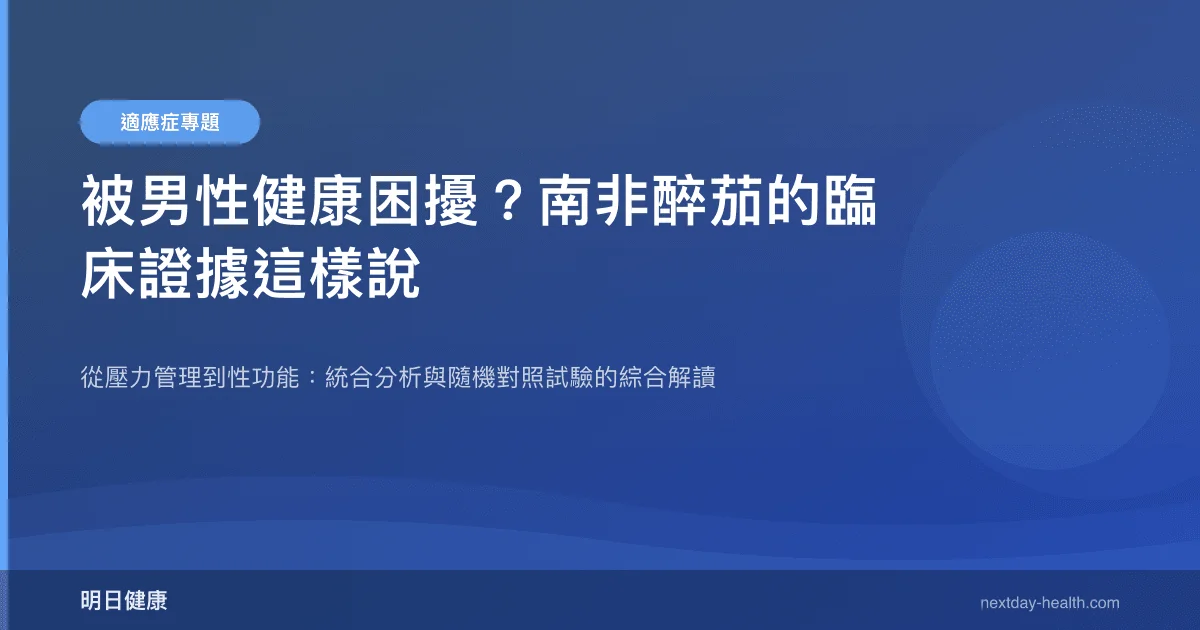 適應症專題

被男性健康困擾？南非醉茄的臨床證據這樣說

從壓力管理到性功能：統合分析與隨機對照試驗的綜合解讀

明日健康

nextday-health.com